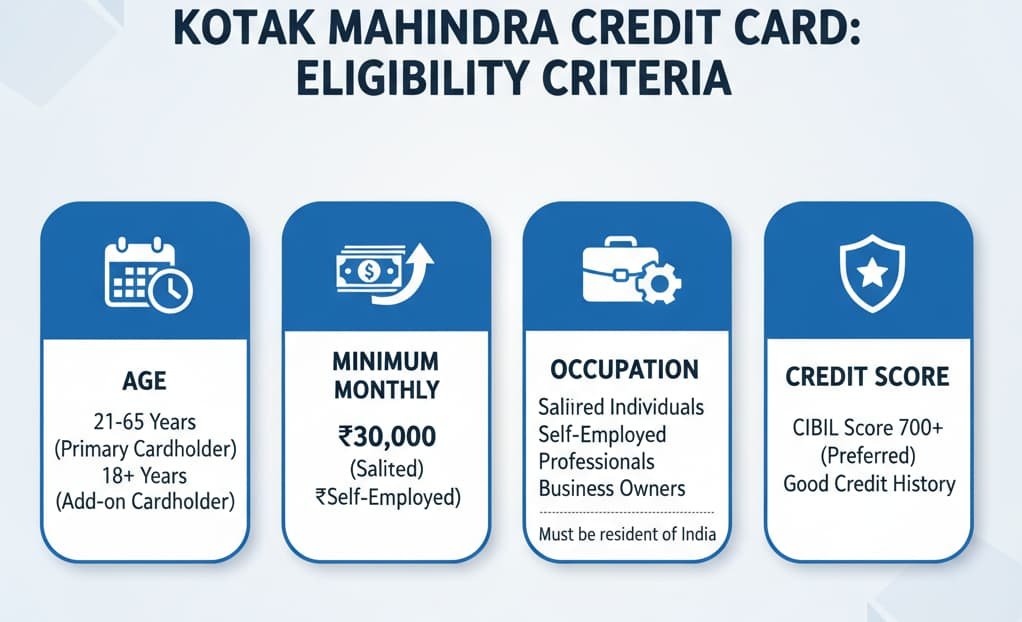 KOTAK MAHINDRA CREDIT CARD: ELIGIBILITY CRITERIA

AGE

21-65 Years
(Primary Cardholder)
18+ Years
(Add-on Cardholder)

MINIMUM MONTHLY

₹30,000
(Salited)
₹Self-Employed)

OCCUPATION

Saliired Individuals
Self-Employed
Professionals
Business Owners

Must be resident of India

CREDIT SCORE

CIBIL Score 700+
(Preferred)
Good Credit History